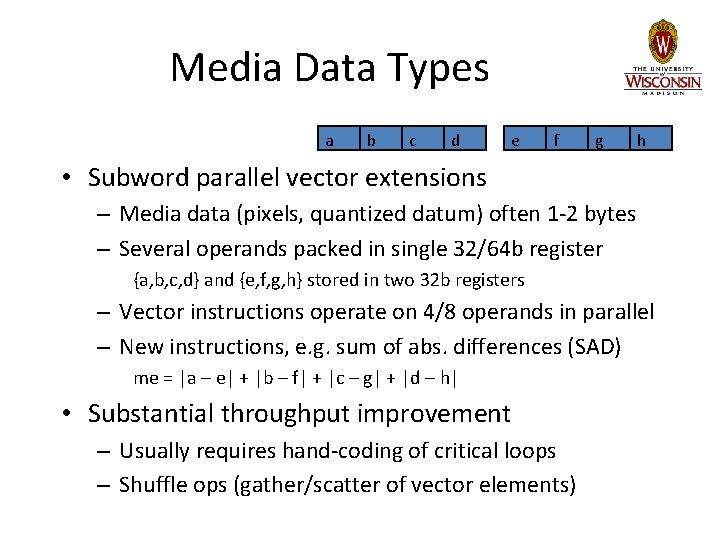 Media Data Types

W
THE UNIVERSITY of WISCONSIN MADISON

| a | b | c | d |
|---|---|---|---|

| e | f | g | h |
|---|---|---|---|

• Subword parallel vector extensions
– Media data (pixels, quantized datum) often 1-2 bytes
– Several operands packed in single 32/64b register
{a,b,c,d} and {e,f,g,h} stored in two 32b registers
– Vector instructions operate on 4/8 operands in parallel
– New instructions, e.g. sum of abs. differences (SAD)
me = |a – e| + |b – f| + |c – g| + |d – h|

• Substantial throughput improvement
– Usually requires hand-coding of critical loops
– Shuffle ops (gather/scatter of vector elements)